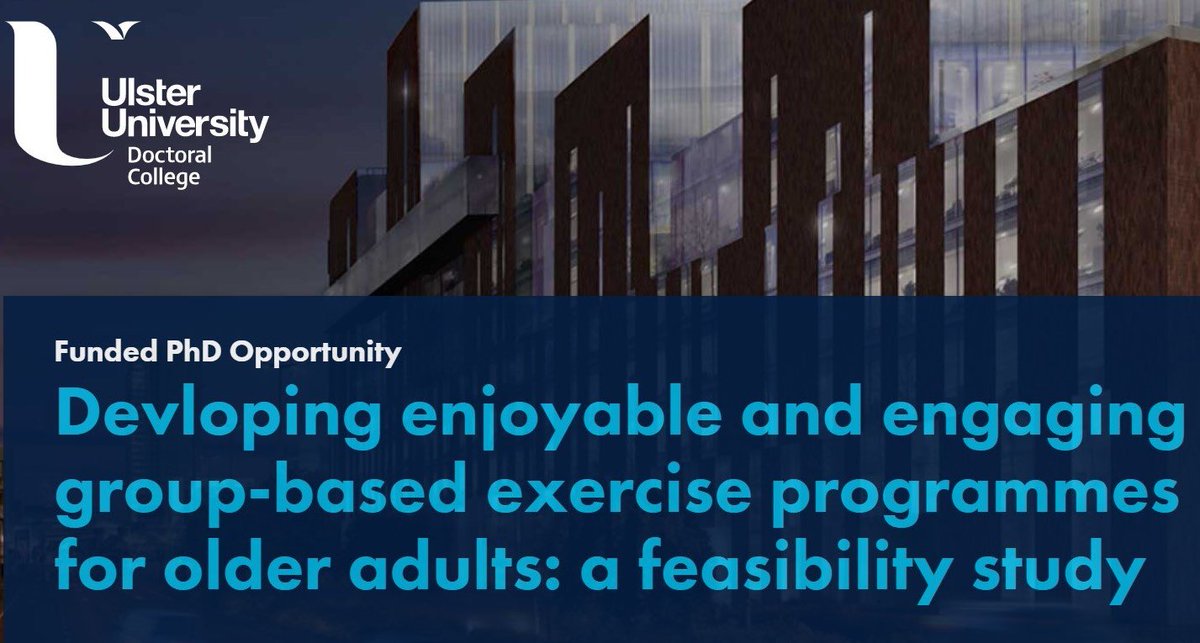 Ulster University
Doctoral College

Funded PhD Opportunity

Devloping enjoyable and engaging group-based exercise programmes for older adults: a feasibility study